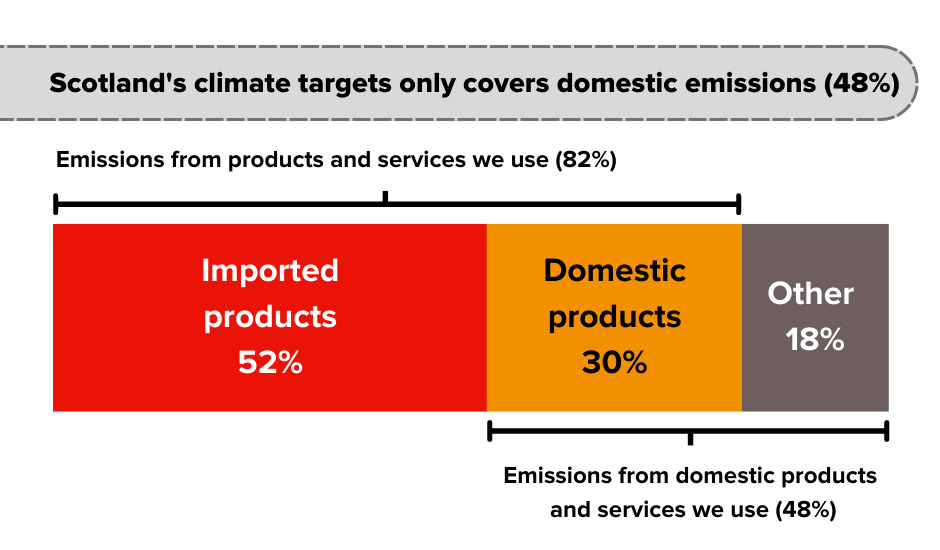 Scotland's climate targets only covers domestic emissions (48%)

Emissions from products and services we use (82%)

Imported products 52%

Domestic products 30%

Other 18%

Emissions from domestic products and services we use (48%)